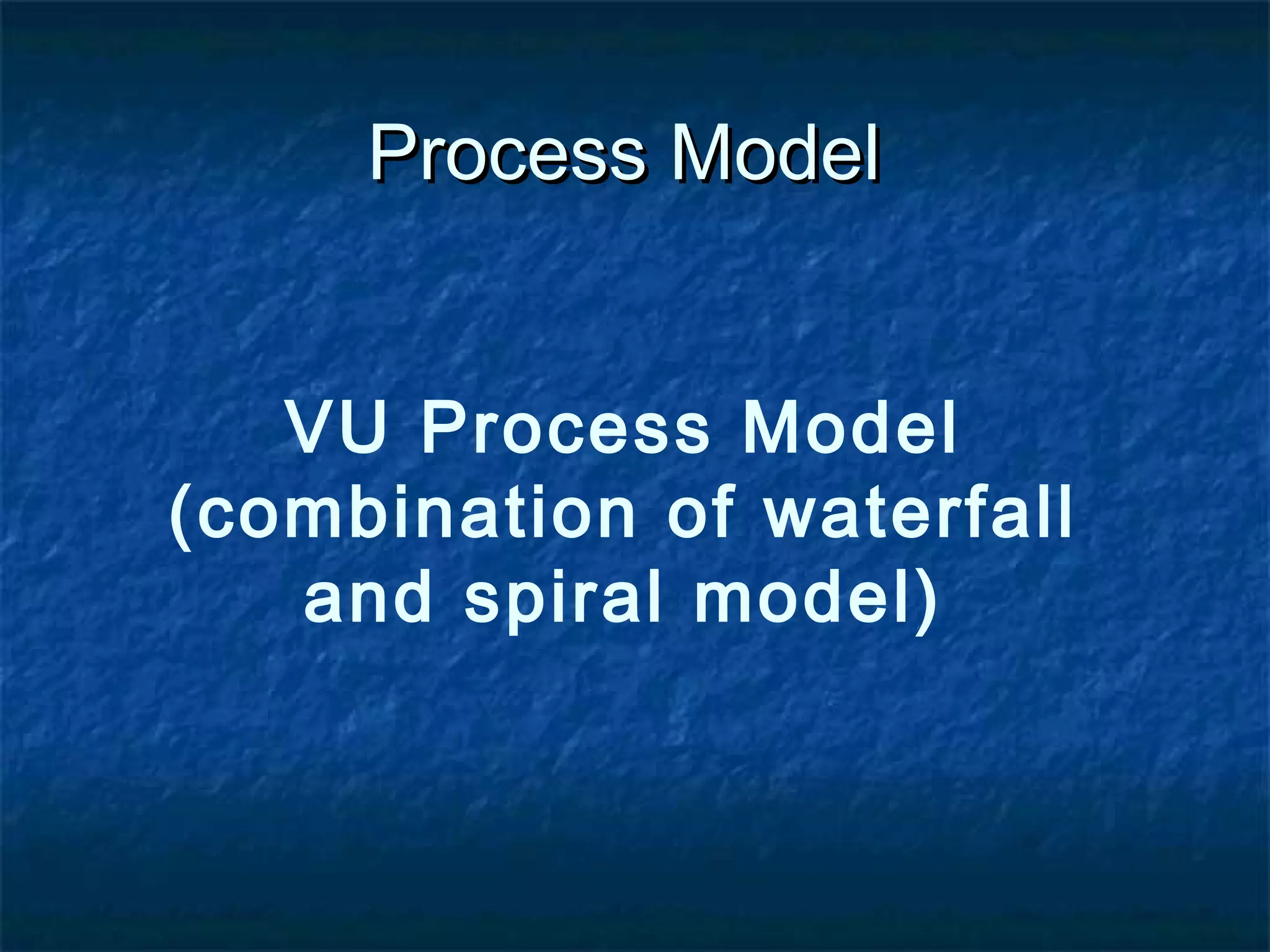 Process Model

VU Process Model (combination of waterfall and spiral model)